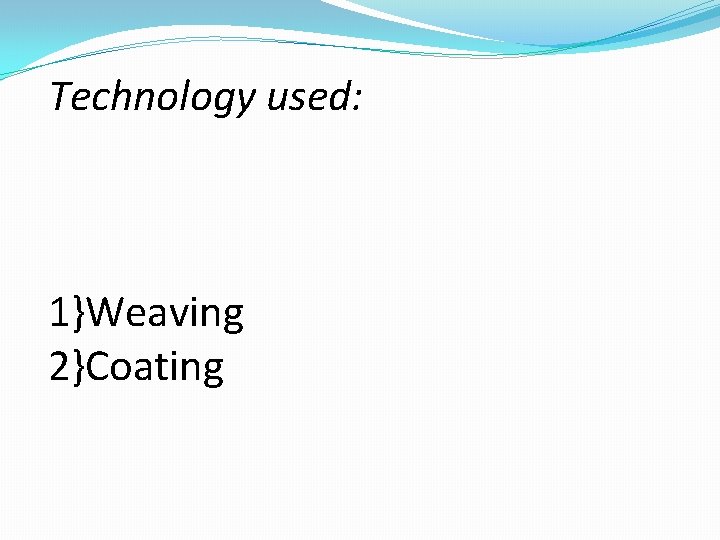 Technology used:

1}Weaving
2}Coating